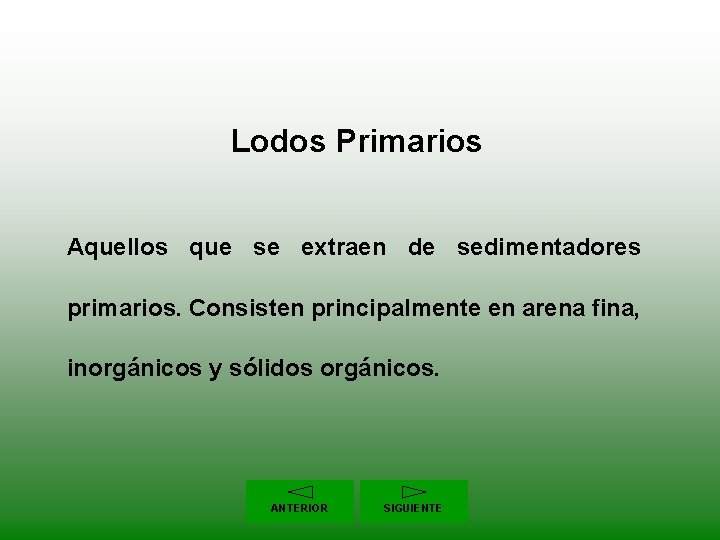 Lodos Primarios

Aquellos que se extraen de sedimentadores primarios. Consisten principalmente en arena fina, inorgánicos y sólidos orgánicos.

ANTERIOR

SIGUIENTE